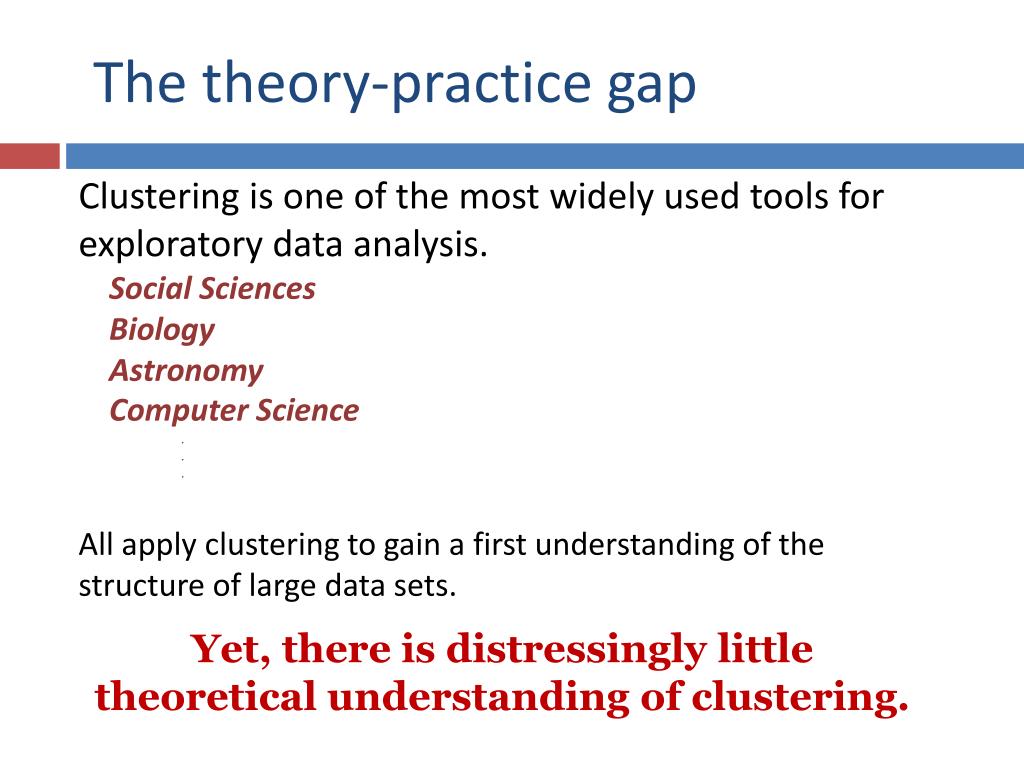 The theory-practice gap

Clustering is one of the most widely used tools for exploratory data analysis.

Social Sciences
Biology
Astronomy
Computer Science
.
.
.

All apply clustering to gain a first understanding of the structure of large data sets.

Yet, there is distressingly little theoretical understanding of clustering.